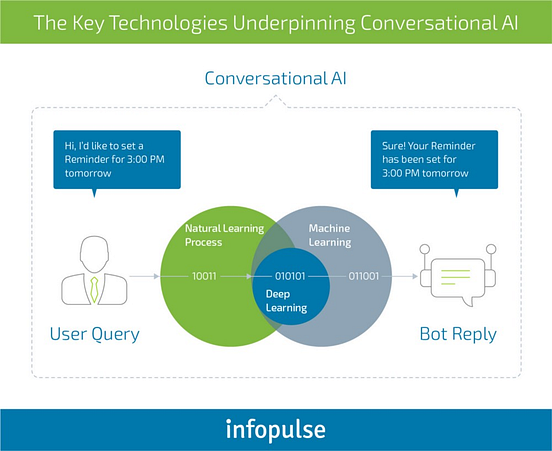 The Key Technologies Underpinning Conversational AI

Conversational AI

Hi, I'd like to set a Reminder for 3:00 PM tomorrow

Sure! Your Reminder has been set for 3:00 PM tomorrow

Natural Learning Process

Machine Learning

10011

010101

011001

Deep Learning

User Query

Bot Reply

infopulse